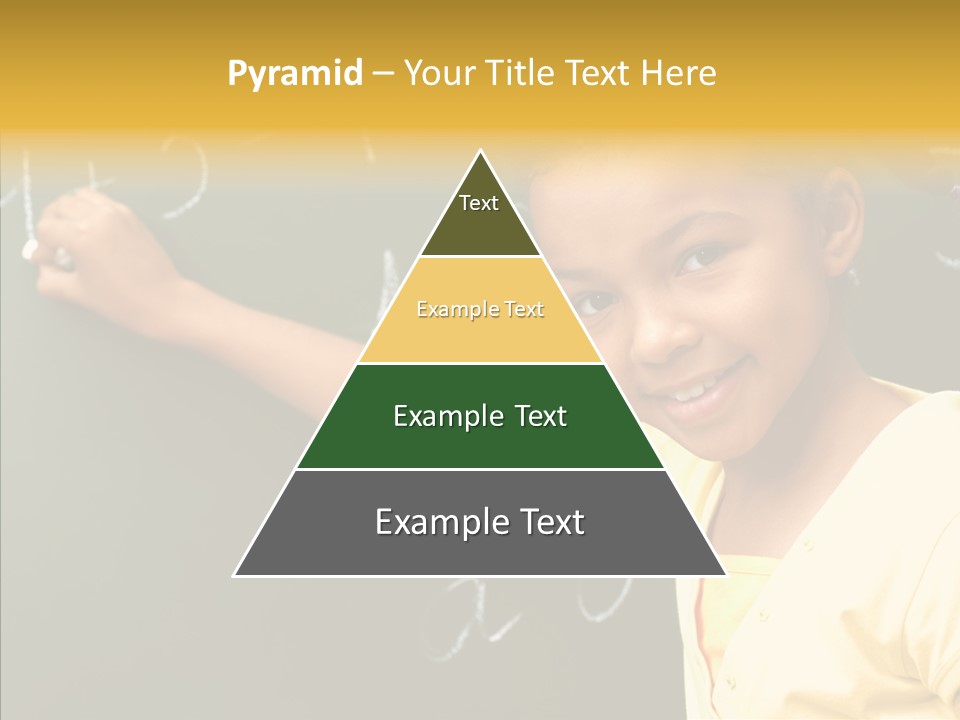 Pyramid – Your Title Text Here

Text

Example Text

Example Text

Example Text